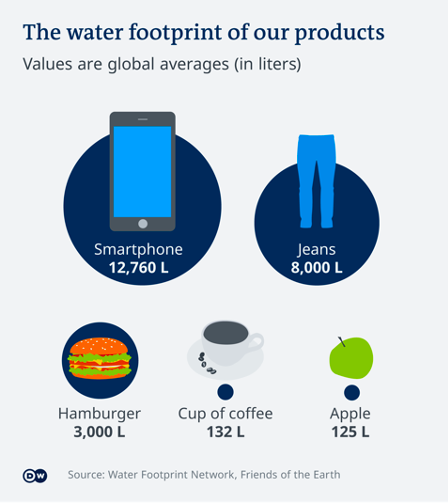 The water footprint of our products

Values are global averages (in liters)

Smartphone
12,760 L

Jeans
8,000 L

Hamburger
3,000 L

Cup of coffee
132 L

Apple
125 L

DW

Source: Water Footprint Network, Friends of the Earth